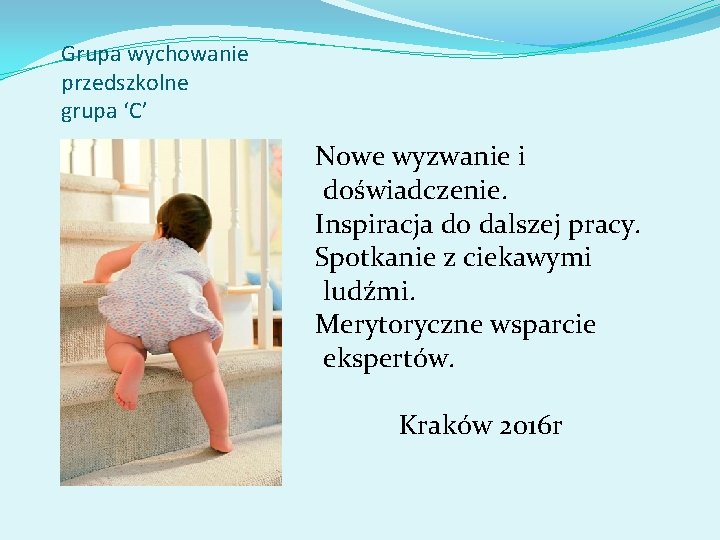 Grupa wychowanie przedszkolne grupa ‘C’

Nowe wyzwanie i doświadczenie.
Inspiracja do dalszej pracy.
Spotkanie z ciekawymi ludźmi.
Merytoryczne wsparcie ekspertów.

Kraków 2016r